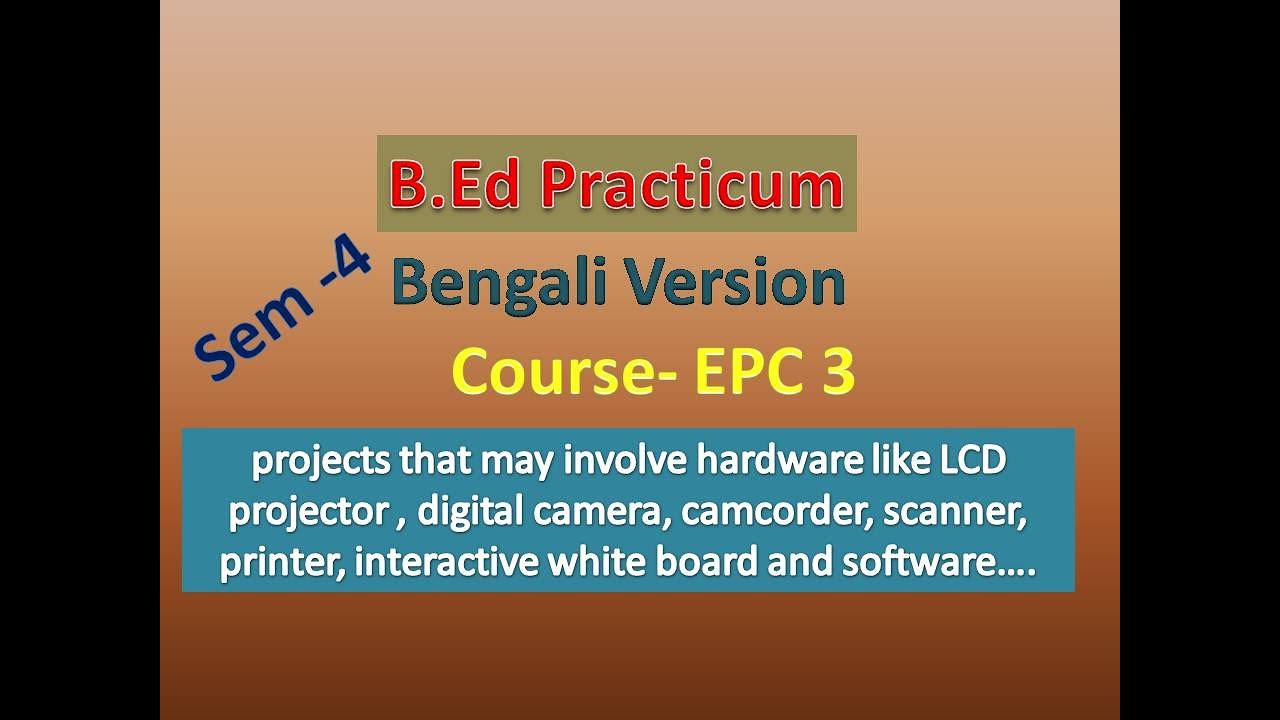 B.Ed Practicum

Sem -4

Bengali Version

Course- EPC 3

projects that may involve hardware like LCD projector , digital camera, camcorder, scanner, printer, interactive white board and software….